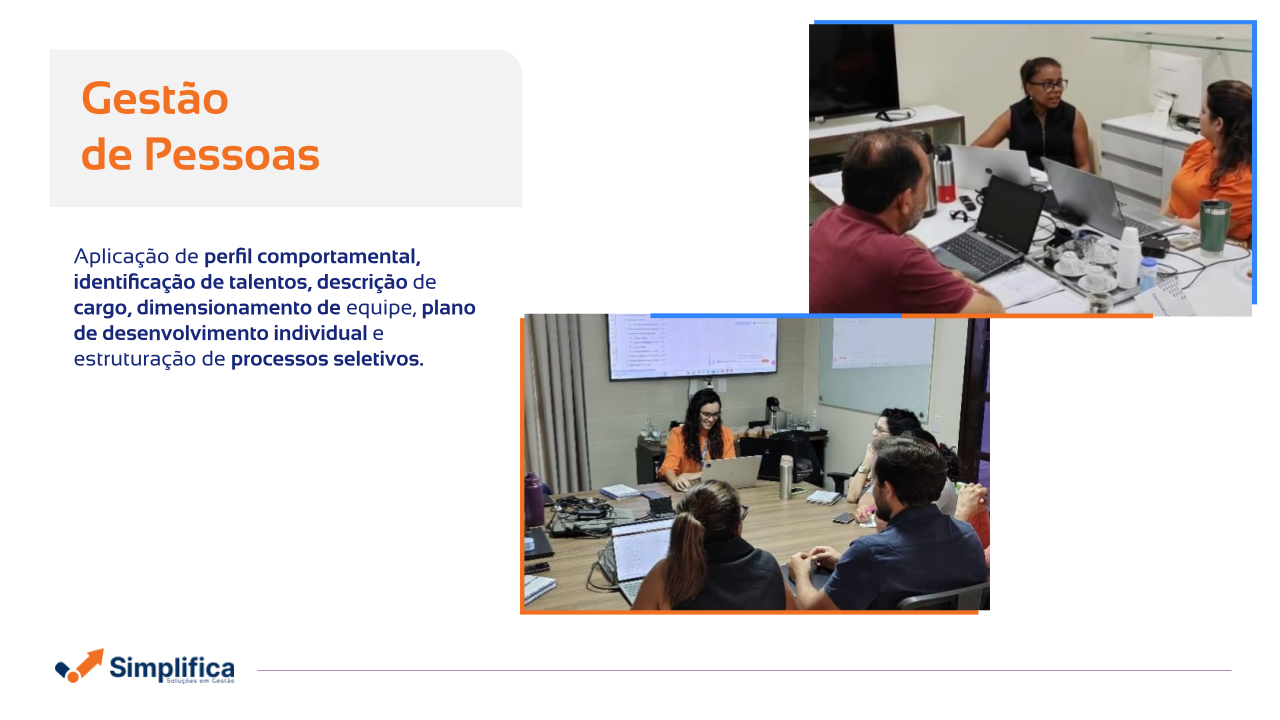 Gestão
de Pessoas

Aplicação de perfil comportamental, identificação de talentos, descrição de cargo, dimensionamento de equipe, plano de desenvolvimento individual e estruturação de processos seletivos.

Simplifica
Soluções em Gestão